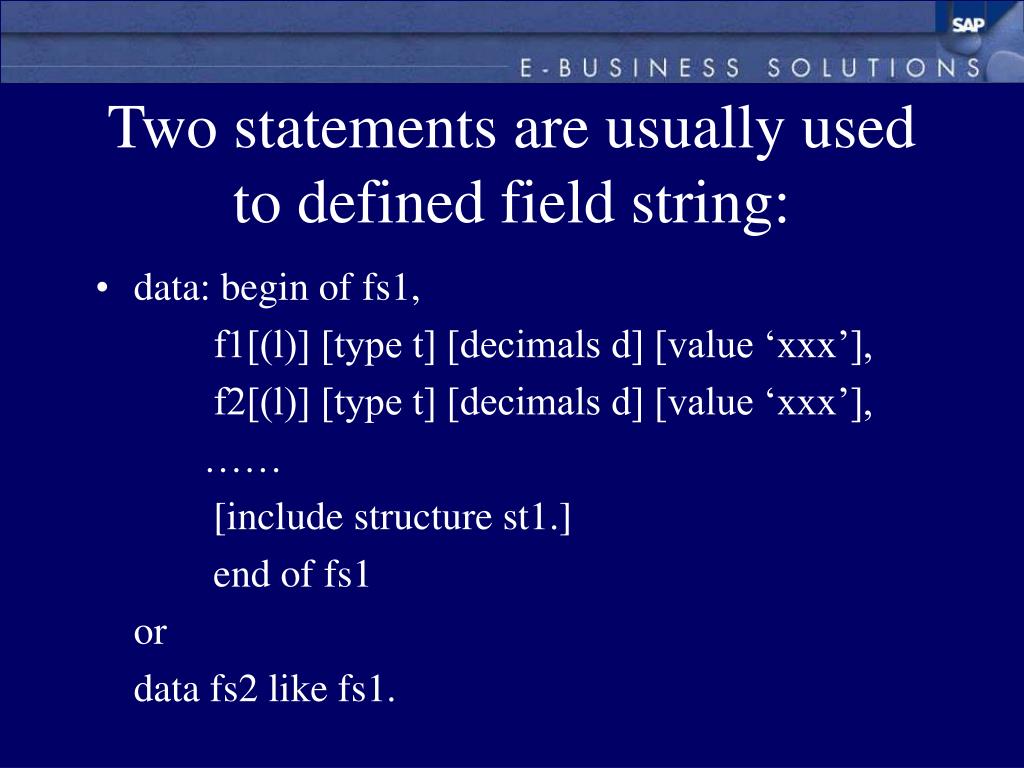 SAP

E-BUSINESS SOLUTIONS

Two statements are usually used to defined field string:

• data: begin of fs1,
f1[(l)] [type t] [decimals d] [value ‘xxx’],
f2[(l)] [type t] [decimals d] [value ‘xxx’],
……
[include structure st1.]
end of fs1
or
data fs2 like fs1.